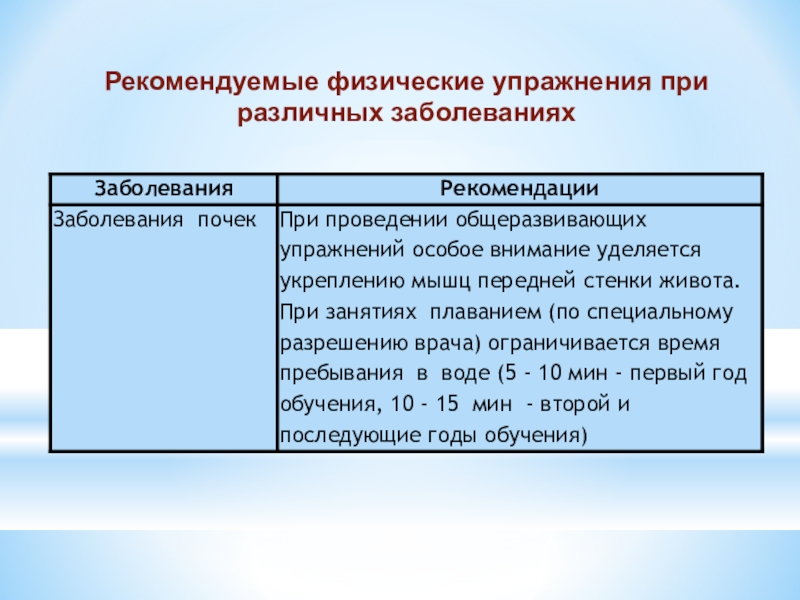 Рекомендуемые физические упражнения при различных заболеваниях

| Заболевания | Рекомендации |
|---|---|
| Заболевания почек | При проведении общеразвивающих упражнений особое внимание уделяется укреплению мышц передней стенки живота. При занятиях плаванием (по специальному разрешению врача) ограничивается время пребывания в воде (5 - 10 мин - первый год обучения, 10 - 15 мин - второй и последующие годы обучения) |